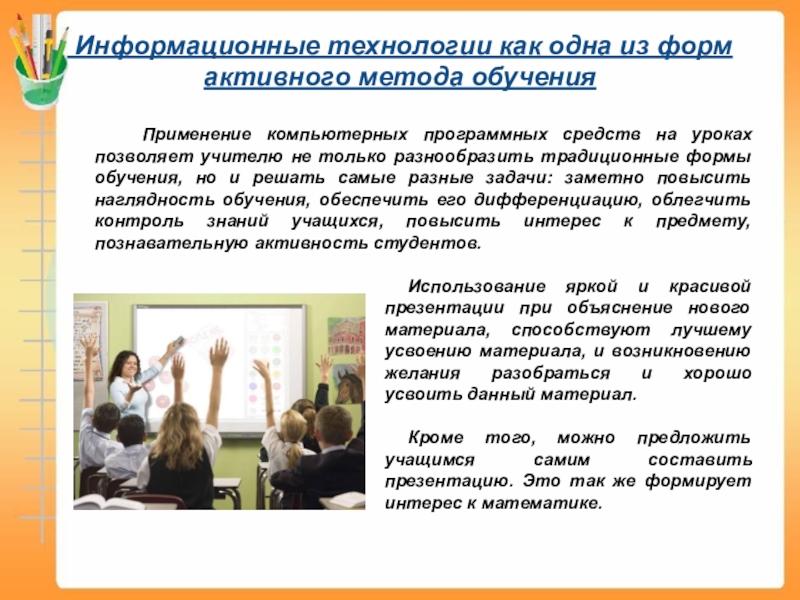 Информационные технологии как одна из форм активного метода обучения

Применение компьютерных программных средств на уроках позволяет учителю не только разнообразить традиционные формы обучения, но и решать самые разные задачи: заметно повысить наглядность обучения, обеспечить его дифференциацию, облегчить контроль знаний учащихся, повысить интерес к предмету, познавательную активность студентов.

Использование яркой и красивой презентации при объяснение нового материала, способствуют лучшему усвоению материала, и возникновению желания разобраться и хорошо усвоить данный материал.

Кроме того, можно предложить учащимся самим составить презентацию. Это так же формирует интерес к математике.